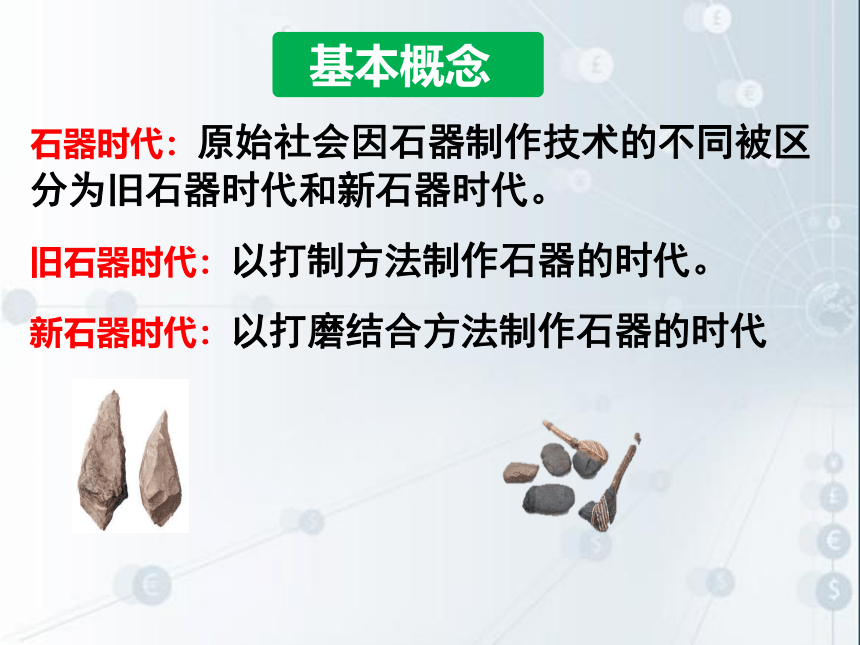 基本概念

石器时代：原始社会因石器制作技术的不同被区分为旧石器时代和新石器时代。

旧石器时代：以打制方法制作石器的时代。

新石器时代：以打磨结合方法制作石器的时代